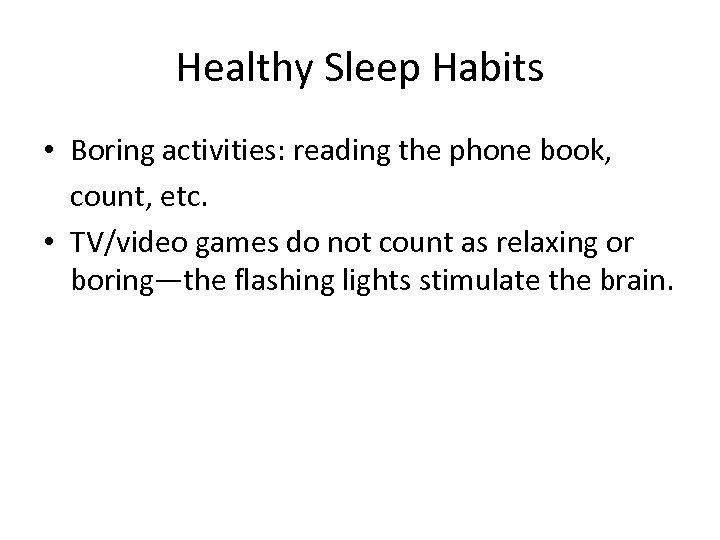 Healthy Sleep Habits

• Boring activities: reading the phone book, count, etc.
• TV/video games do not count as relaxing or boring—the flashing lights stimulate the brain.